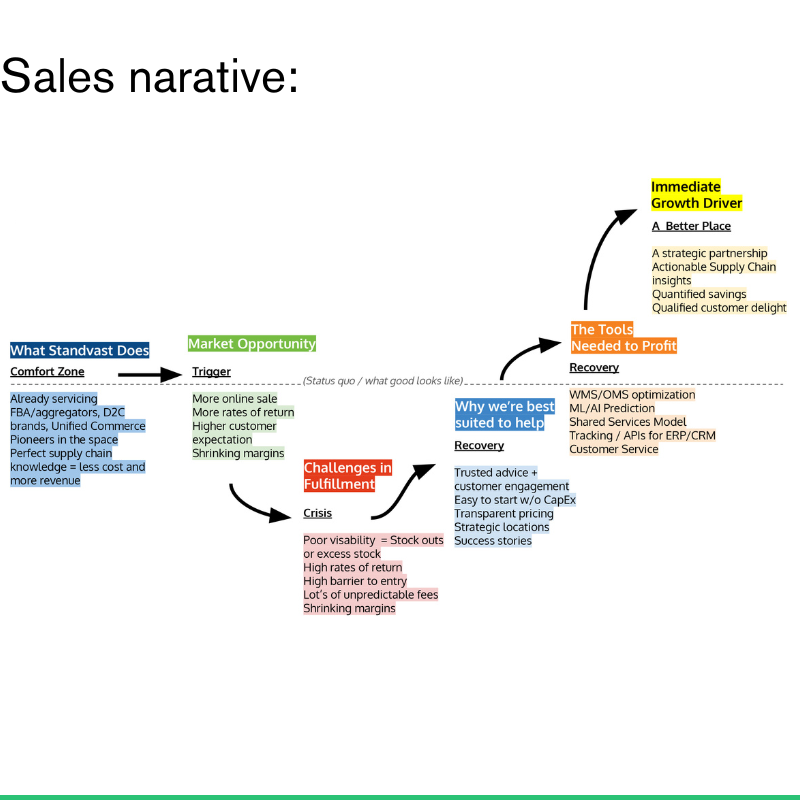 Sales narative:

What Standvast Does
Comfort Zone

Already servicing FBA/aggregators, D2C brands, Unified Commerce
Pioneers in the space
Perfect supply chain knowledge = less cost and more revenue

Market Opportunity
Trigger

More online sale
More rates of return
Higher customer expectation
Shrinking margins

(Status quo / what good looks like)

Challenges in Fulfillment
Crisis

Poor visability = Stock outs or excess stock
High rates of return
High barrier to entry
Lot's of unpredictable fees
Shrinking margins

Why we're best suited to help
Recovery

Trusted advice + customer engagement
Easy to start w/o CapEx
Transparent pricing
Strategic locations
Success stories

The Tools Needed to Profit
Recovery

WMS/OMS optimization
ML/AI Prediction
Shared Services Model
Tracking / APIs for ERP/CRM
Customer Service

Immediate Growth Driver
A Better Place

A strategic partnership
Actionable Supply Chain insights
Quantified savings
Qualified customer delight